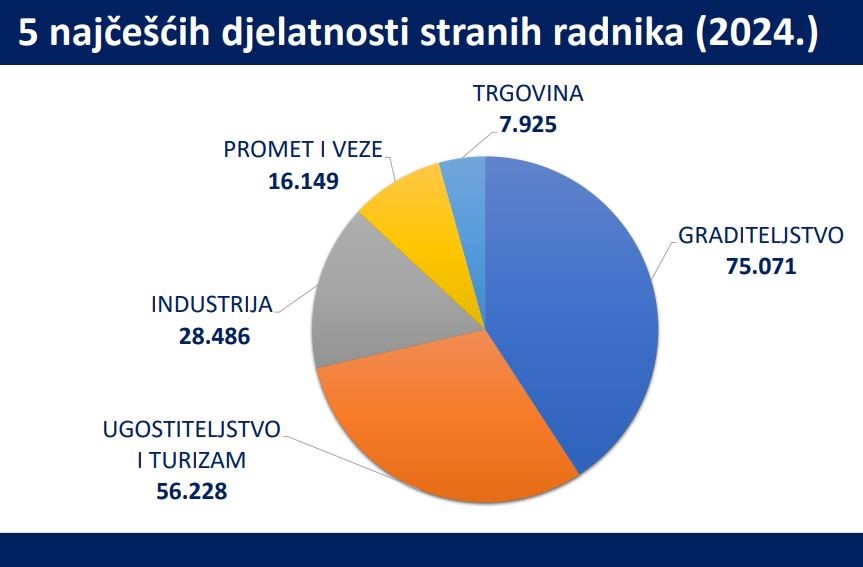 5 najčešćih djelatnosti stranih radnika (2024.)

TRGOVINA
7.925

PROMET I VEZE
16.149

GRADITELJSTVO
75.071

INDUSTRIJA
28.486

UGOSTITELJSTVO
I TURIZAM
56.228